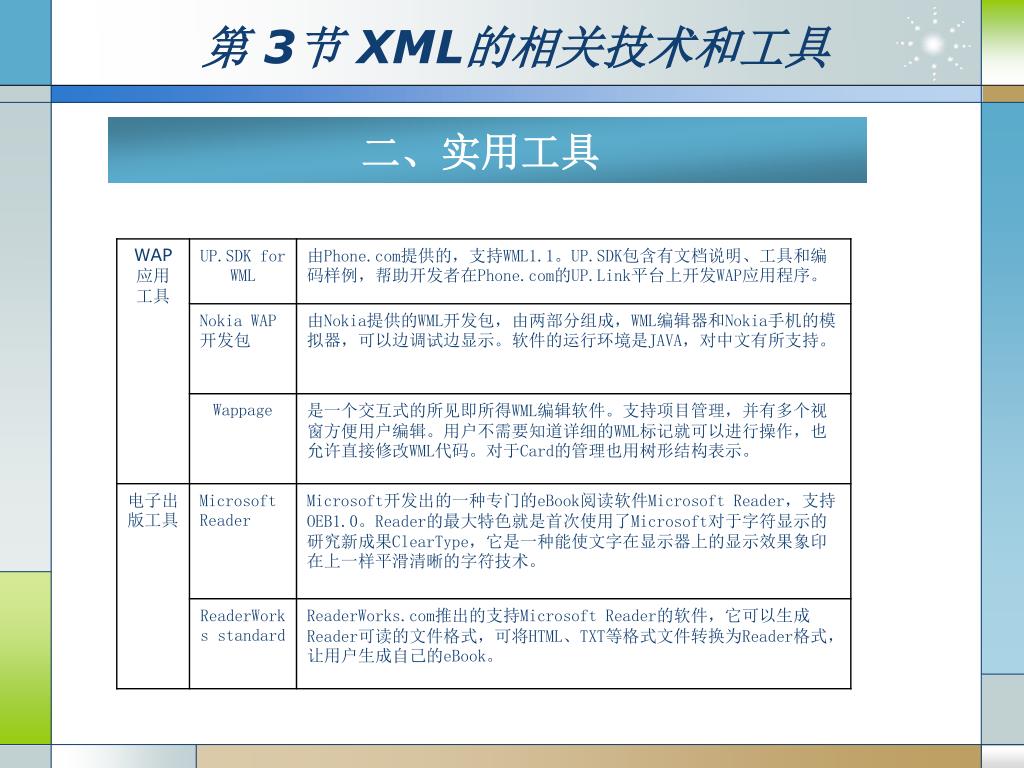 第 3 节 XML的相关技术和工具

二、实用工具

| WAP应用工具 | UP.SDK for WML | 由Phone.com提供的，支持WML1.1。UP.SDK包含有文档说明、工具和编码样例，帮助开发者在Phone.com的UP.Link平台上开发WAP应用程序。 |
|---|---|---|
| | Nokia WAP开发包 | 由Nokia提供的WML开发包，由两部分组成，WML编辑器和Nokia手机的模拟器，可以边调试边显示。软件的运行环境是JAVA，对中文有所支持。 |
| | Wappage | 是一个交互式的所见即所得WML编辑软件。支持项目管理，并有多个视窗方便用户编辑。用户不需要知道详细的WML标记就可以进行操作，也允许直接修改WML代码。对于Card的管理也用树形结构表示。 |
| 电子出版工具 | Microsoft Reader | Microsoft开发出的一种专门的eBook阅读软件Microsoft Reader，支持OEB1.0。Reader的最大特色就是首次使用了Microsoft对于字符显示的研究新成果ClearType，它是一种能使文字在显示器上的显示效果象印在上一样平滑清晰的字符技术。 |
| | ReaderWorks standard | ReaderWorks.com推出的支持Microsoft Reader的软件，它可以生成Reader可读的文件格式，可将HTML、TXT等格式文件转换为Reader格式，让用户生成自己的eBook。 |